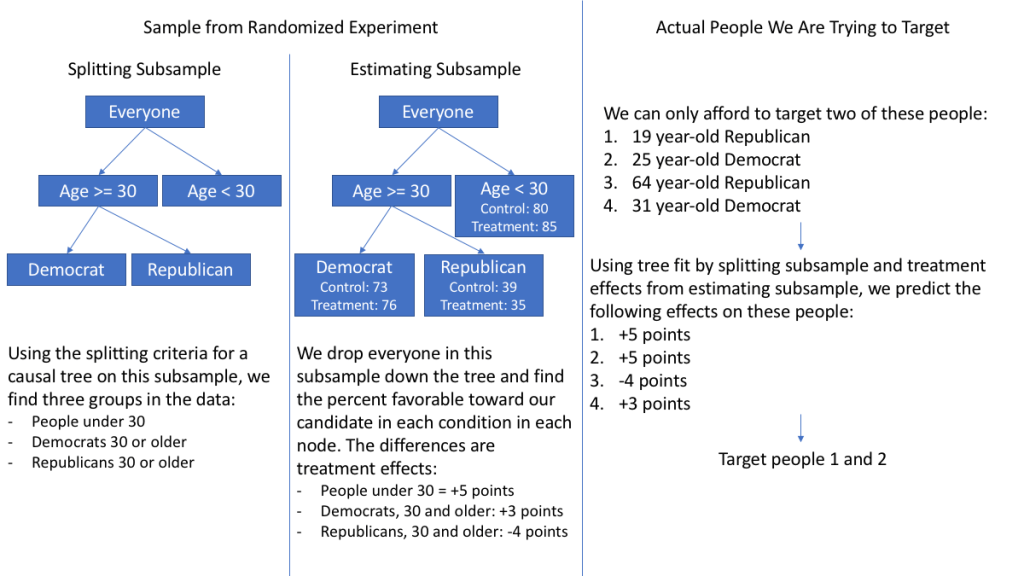 Sample from Randomized Experiment

Splitting Subsample

Everyone

Age >= 30

Age < 30

Democrat

Republican

Using the splitting criteria for a causal tree on this subsample, we find three groups in the data:
- People under 30
- Democrats 30 or older
- Republicans 30 or older

Estimating Subsample

Everyone

Age >= 30

Age < 30
Control: 80
Treatment: 85

Democrat
Control: 73
Treatment: 76

Republican
Control: 39
Treatment: 35

We drop everyone in this subsample down the tree and find the percent favorable toward our candidate in each condition in each node. The differences are treatment effects:
- People under 30 = +5 points
- Democrats, 30 and older: +3 points
- Republicans, 30 and older: -4 points

Actual People We Are Trying to Target

We can only afford to target two of these people:
1. 19 year-old Republican
2. 25 year-old Democrat
3. 64 year-old Republican
4. 31 year-old Democrat

Using tree fit by splitting subsample and treatment effects from estimating subsample, we predict the following effects on these people:
1. +5 points
2. +5 points
3. -4 points
4. +3 points

Target people 1 and 2